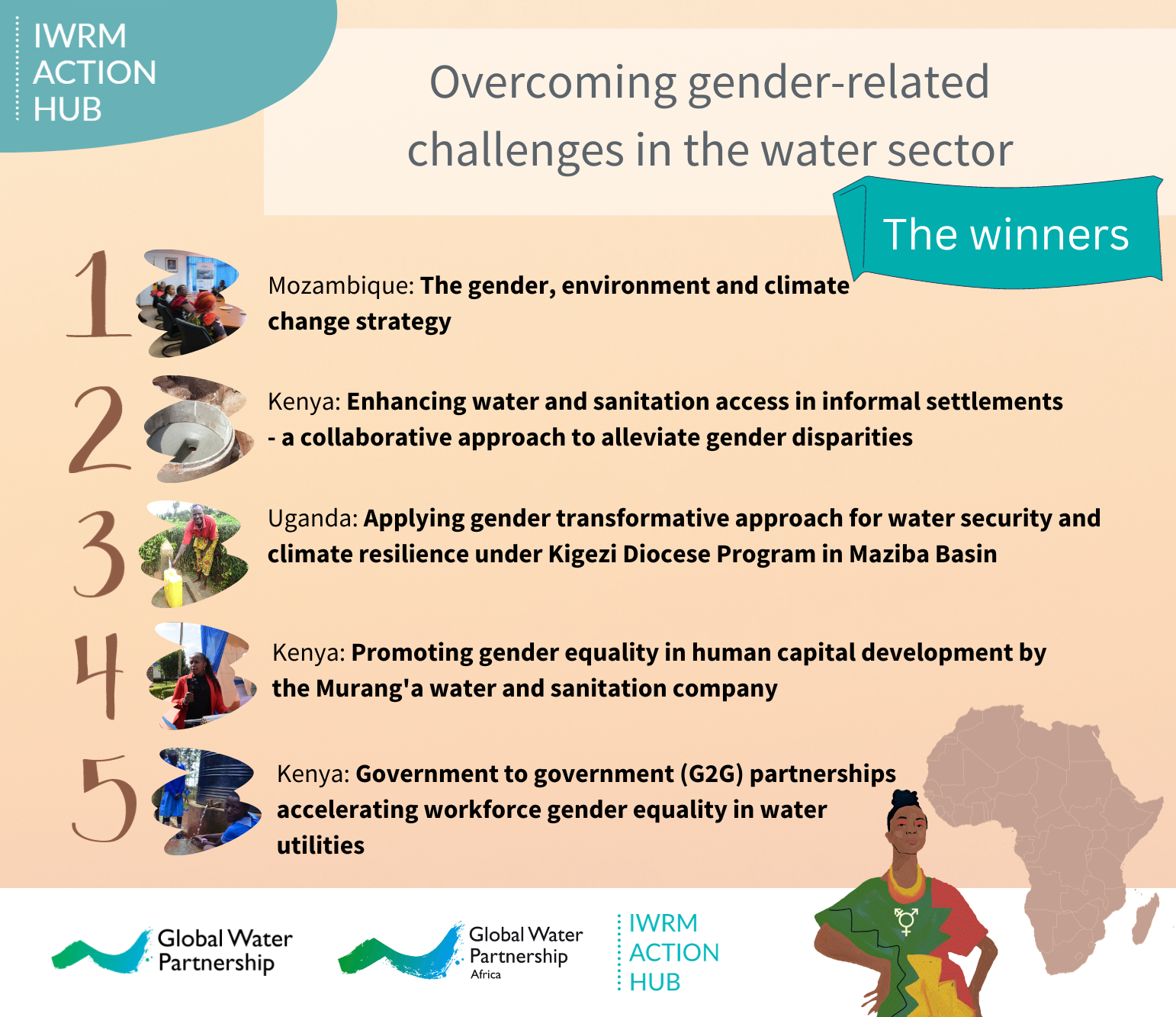 IWRM ACTION HUB

Overcoming gender-related challenges in the water sector

The winners

1 Mozambique: The gender, environment and climate change strategy

2 Kenya: Enhancing water and sanitation access in informal settlements - a collaborative approach to alleviate gender disparities

3 Uganda: Applying gender transformative approach for water security and climate resilience under Kigezi Diocese Program in Maziba Basin

4 Kenya: Promoting gender equality in human capital development by the Murang'a water and sanitation company

5 Kenya: Government to government (G2G) partnerships accelerating workforce gender equality in water utilities

Global Water Partnership

Global Water Partnership Africa

IWRM ACTION HUB